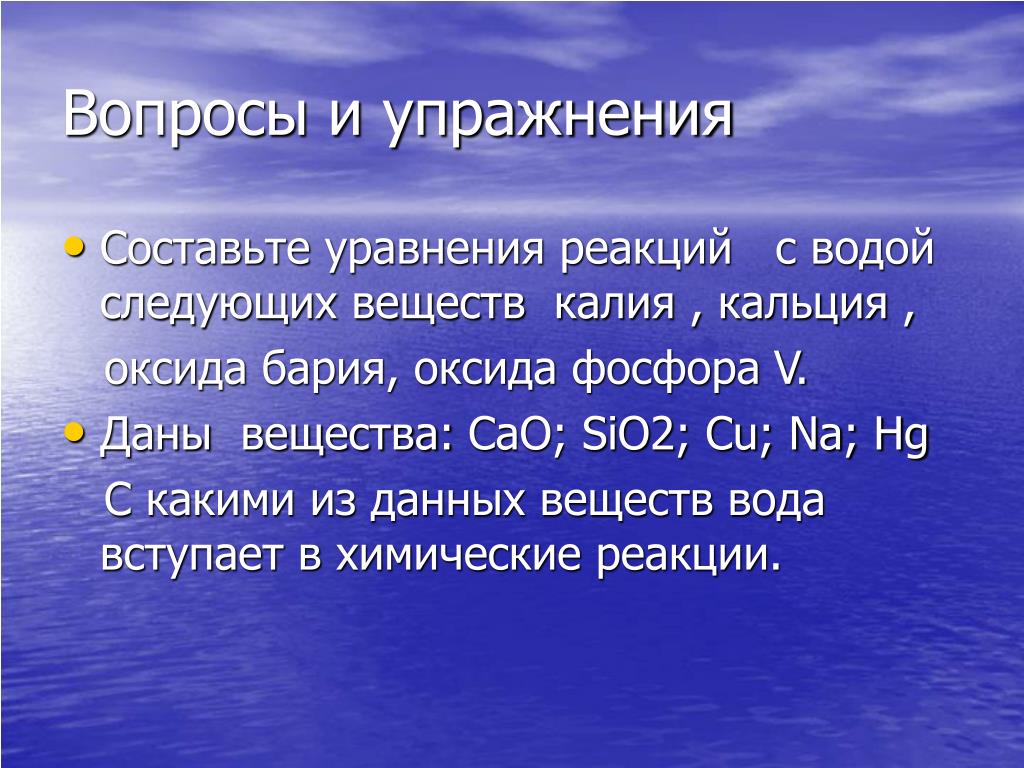 Вопросы и упражнения

• Составьте уравнения реакций с водой следующих веществ калия , кальция , оксида бария, оксида фосфора V.

• Даны вещества: CaO; SiO2; Cu; Na; Hg С какими из данных веществ вода вступает в химические реакции.